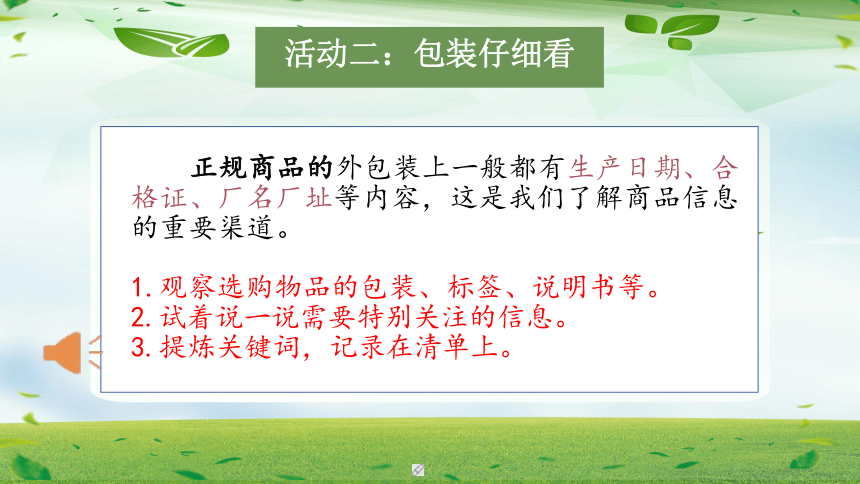 活动二：包装仔细看

正规商品的外包装上一般都有生产日期、合格证、厂名厂址等内容，这是我们了解商品信息的重要渠道。

1. 观察选购物品的包装、标签、说明书等。
2. 试着说一说需要特别关注的信息。
3. 提炼关键词，记录在清单上。